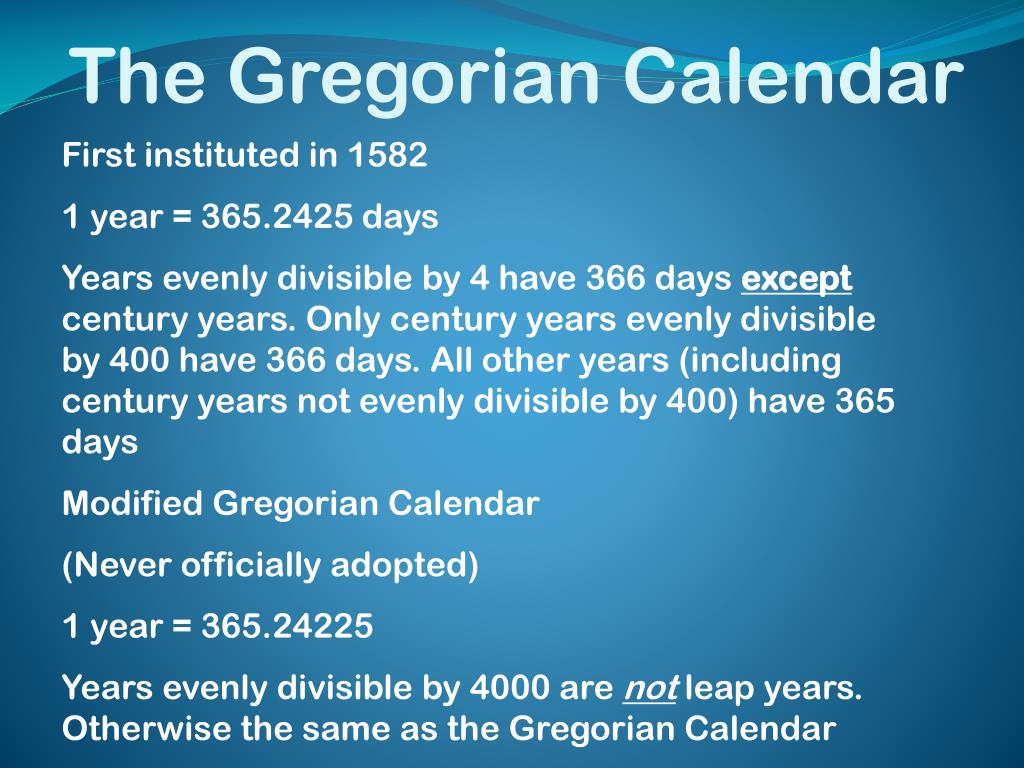 The Gregorian Calendar

First instituted in 1582

1 year = 365.2425 days

Years evenly divisible by 4 have 366 days except century years. Only century years evenly divisible by 400 have 366 days. All other years (including century years not evenly divisible by 400) have 365 days

Modified Gregorian Calendar

(Never officially adopted)

1 year = 365.24225

Years evenly divisible by 4000 are not leap years. Otherwise the same as the Gregorian Calendar